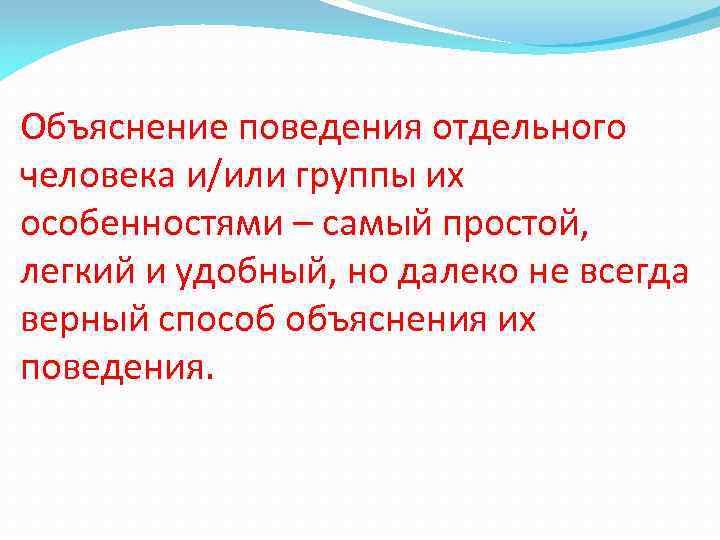 Объяснение поведения отдельного человека и/или группы их особенностями – самый простой, легкий и удобный, но далеко не всегда верный способ объяснения их поведения.